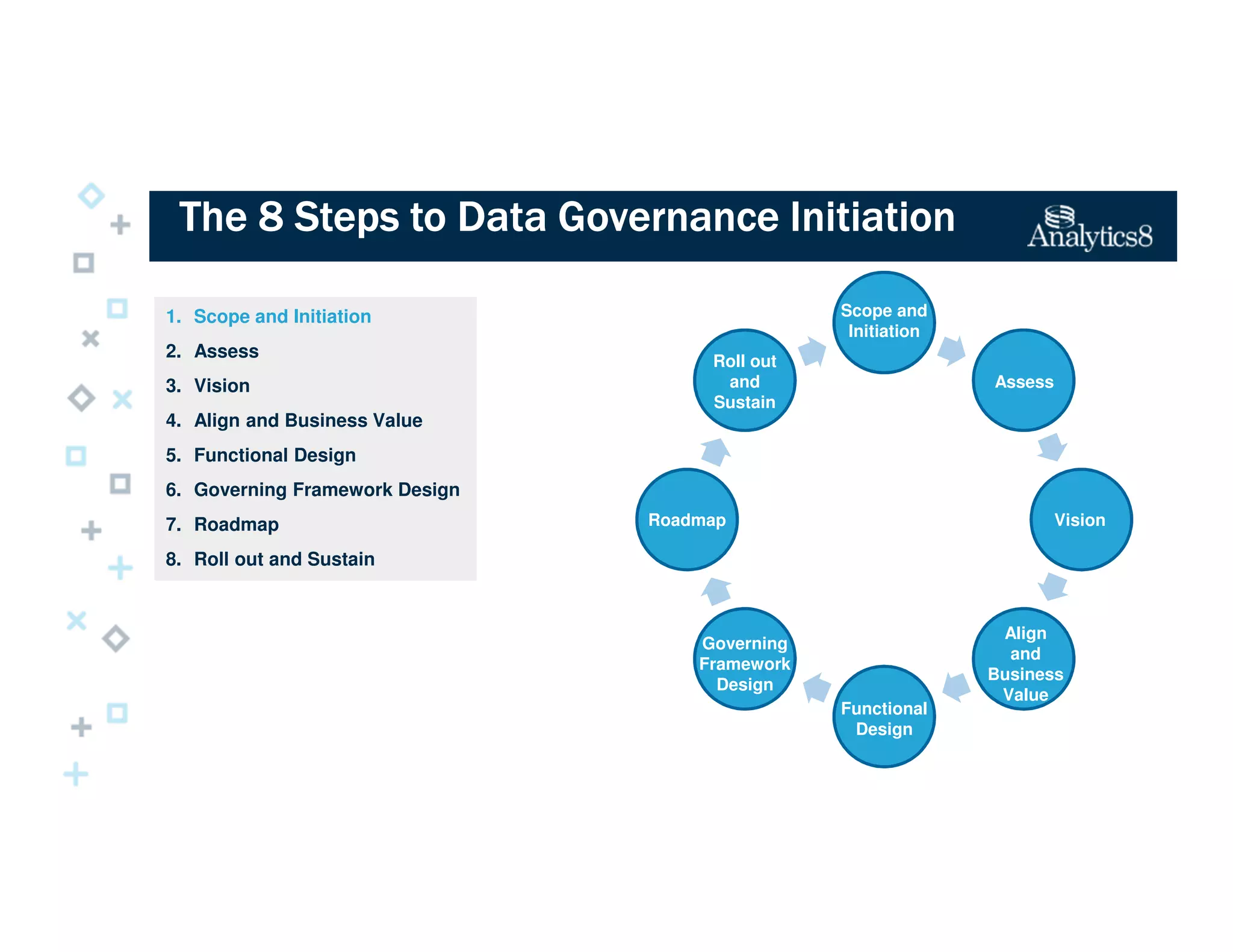 The 8 Steps to Data Governance Initiation

Analytics8

1. Scope and Initiation
2. Assess
3. Vision
4. Align and Business Value
5. Functional Design
6. Governing Framework Design
7. Roadmap
8. Roll out and Sustain

Scope and Initiation

Assess

Vision

Align and Business Value

Functional Design

Governing Framework Design

Roadmap

Roll out and Sustain